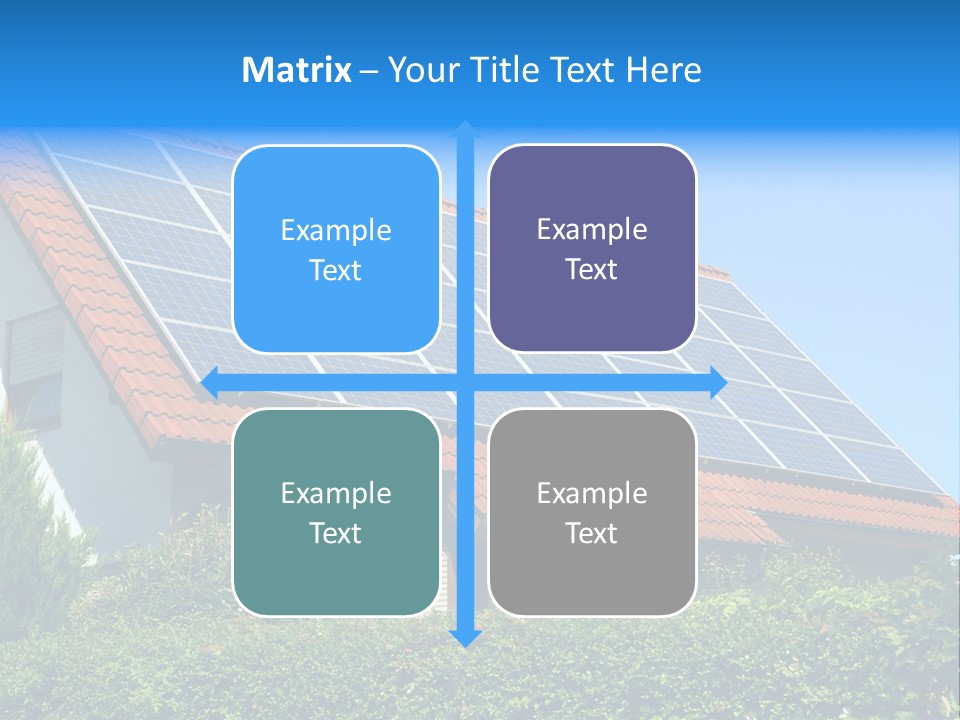 Matrix – Your Title Text Here

Example Text

Example Text

Example Text

Example Text